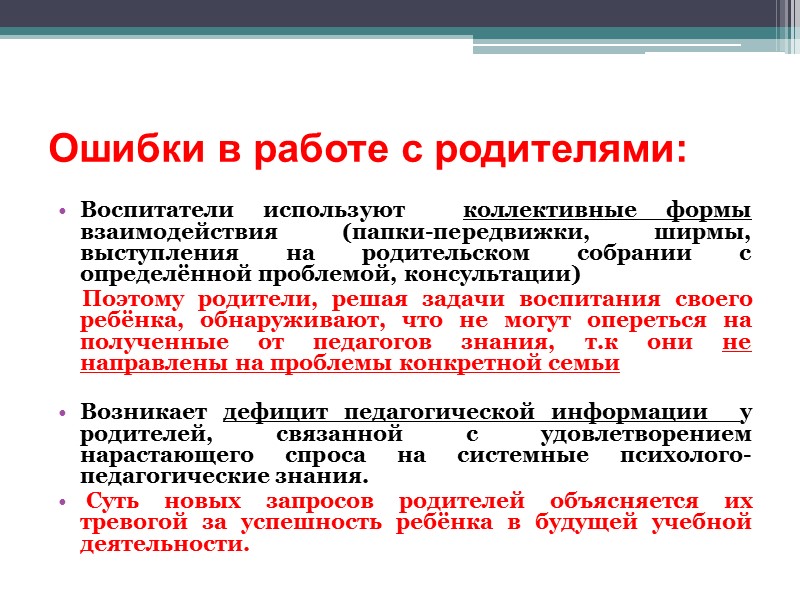 Ошибки в работе с родителями:

• Воспитатели используют коллективные формы взаимодействия (папки-передвижки, ширмы, выступления на родительском собрании с определённой проблемой, консультации)

Поэтому родители, решая задачи воспитания своего ребёнка, обнаруживают, что не могут опереться на полученные от педагогов знания, т.к они не направлены на проблемы конкретной семьи

• Возникает дефицит педагогической информации у родителей, связанной с удовлетворением нарастающего спроса на системные психолого-педагогические знания.

• Суть новых запросов родителей объясняется их тревогой за успешность ребёнка в будущей учебной деятельности.